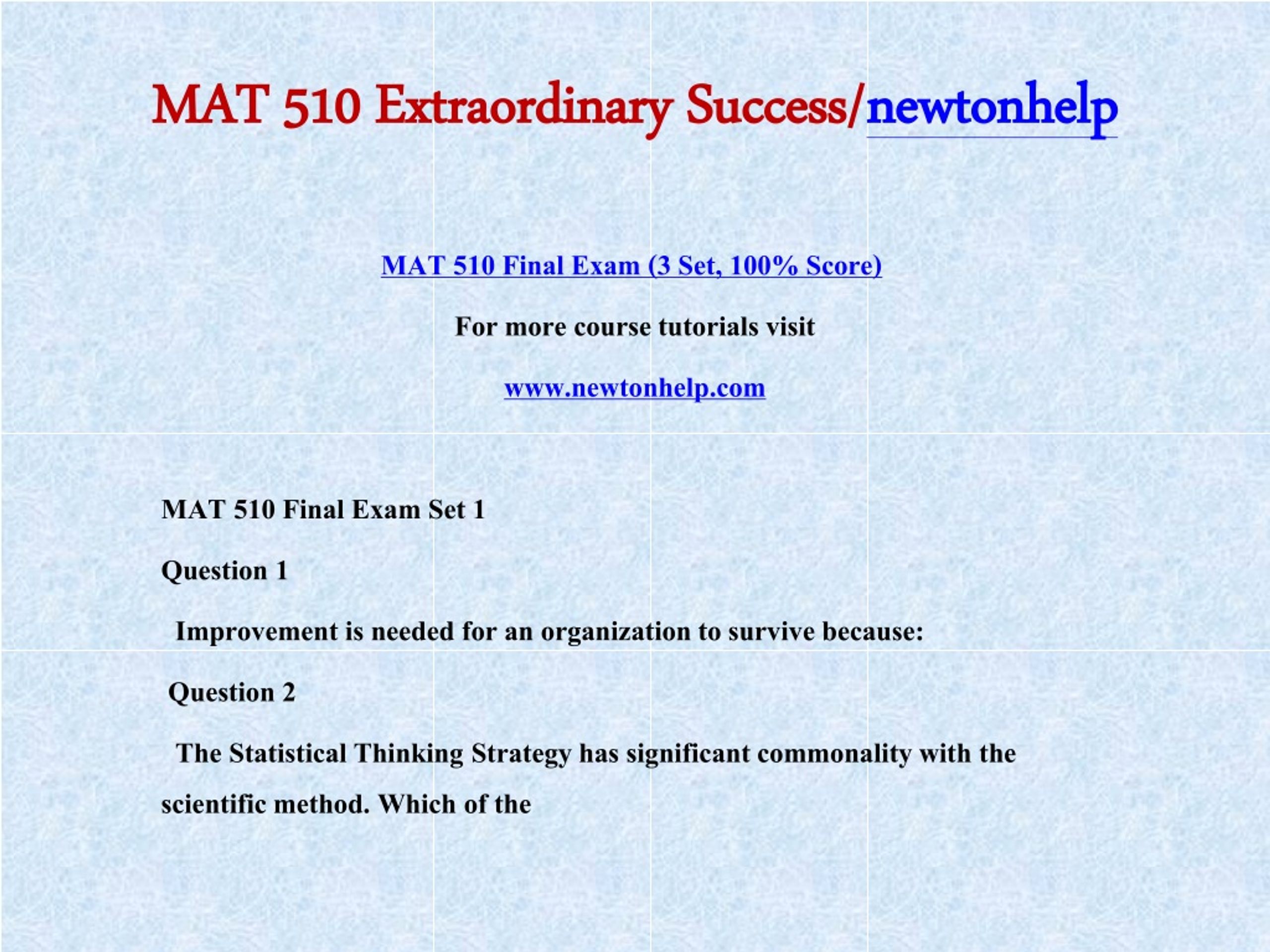 MAT 510 Extraordinary Success/newtonhelp

MAT 510 Final Exam (3 Set, 100% Score)

For more course tutorials visit

www.newtonhelp.com

MAT 510 Final Exam Set 1

Question 1

Improvement is needed for an organization to survive because:

Question 2

The Statistical Thinking Strategy has significant commonality with the scientific method. Which of the